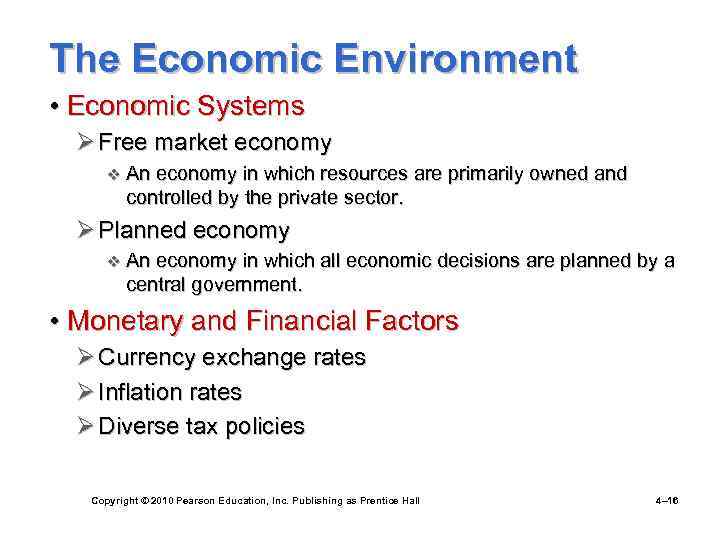 The Economic Environment

• Economic Systems
  ➢ Free market economy
    ❖ An economy in which resources are primarily owned and controlled by the private sector.
  ➢ Planned economy
    ❖ An economy in which all economic decisions are planned by a central government.

• Monetary and Financial Factors
  ➢ Currency exchange rates
  ➢ Inflation rates
  ➢ Diverse tax policies

Copyright © 2010 Pearson Education, Inc. Publishing as Prentice Hall

4–16